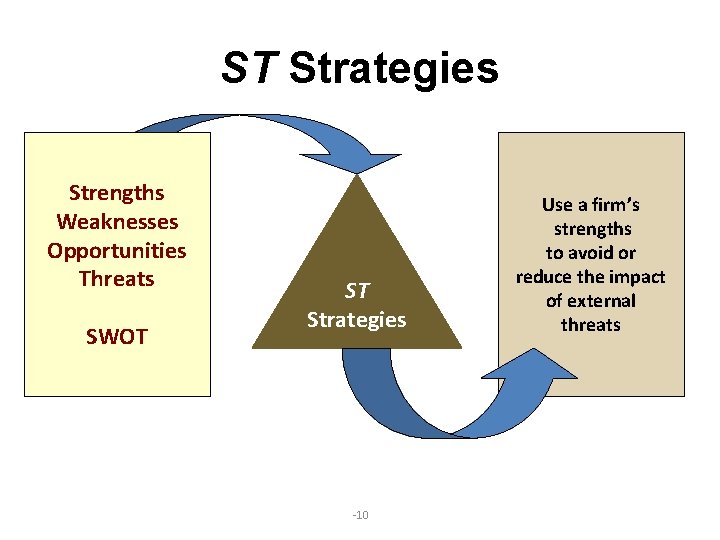 ST Strategies

Strengths
Weaknesses
Opportunities
Threats

SWOT

ST
Strategies

Use a firm's strengths to avoid or reduce the impact of external threats

-10